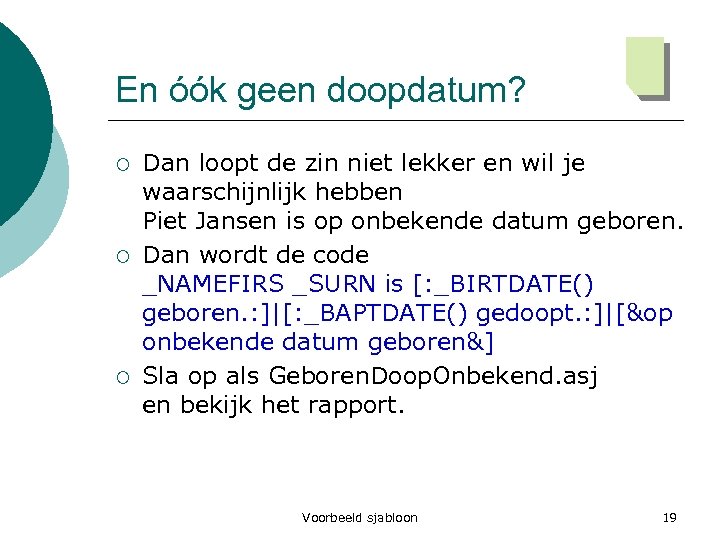 En óók geen doopdatum?

○ Dan loopt de zin niet lekker en wil je waarschijnlijk hebben
Piet Jansen is op onbekende datum geboren.
○ Dan wordt de code
_NAMEFIRS _SURN is [:_BIRTDATE() geboren.:]|[:_BAPTDATE() gedoopt.:]|[&op onbekende datum geboren&]
○ Sla op als GeborenDoopOnbekend.asj en bekijk het rapport.

Voorbeeld sjabloon

19